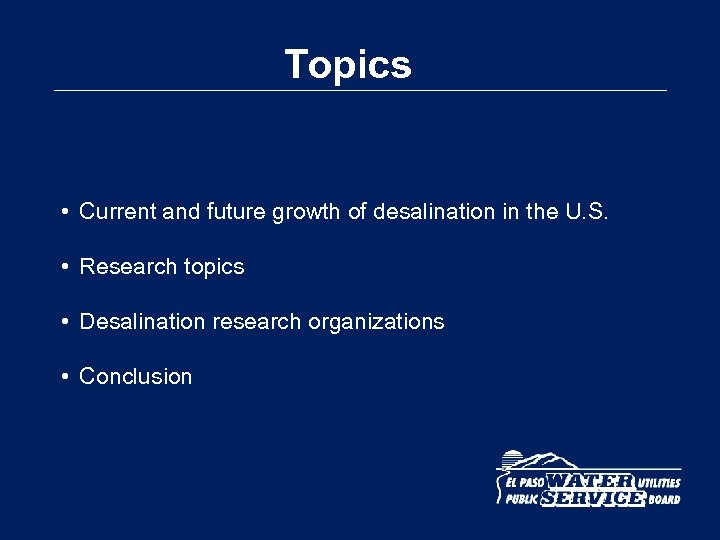 Topics

• Current and future growth of desalination in the U.S.

• Research topics

• Desalination research organizations

• Conclusion

EL PASO WATER UTILITIES
PUBLIC SERVICE BOARD